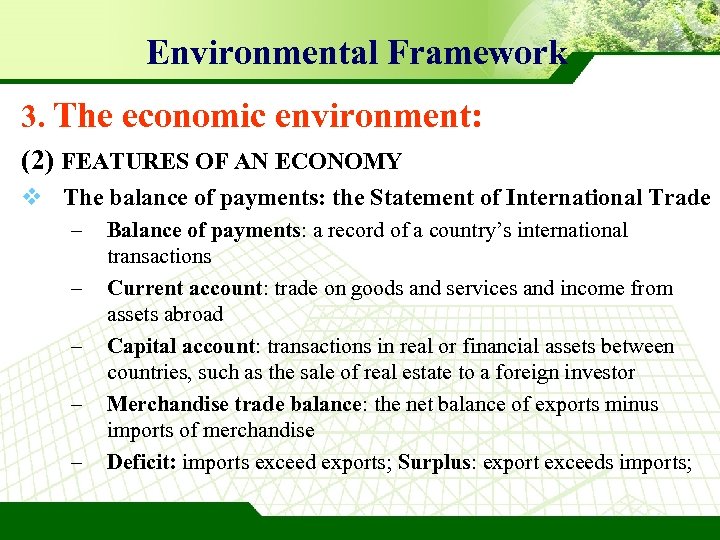 Environmental Framework

3. The economic environment:

(2) FEATURES OF AN ECONOMY

❖ The balance of payments: the Statement of International Trade

– Balance of payments: a record of a country's international transactions

– Current account: trade on goods and services and income from assets abroad

– Capital account: transactions in real or financial assets between countries, such as the sale of real estate to a foreign investor

– Merchandise trade balance: the net balance of exports minus imports of merchandise

– Deficit: imports exceed exports; Surplus: export exceeds imports;